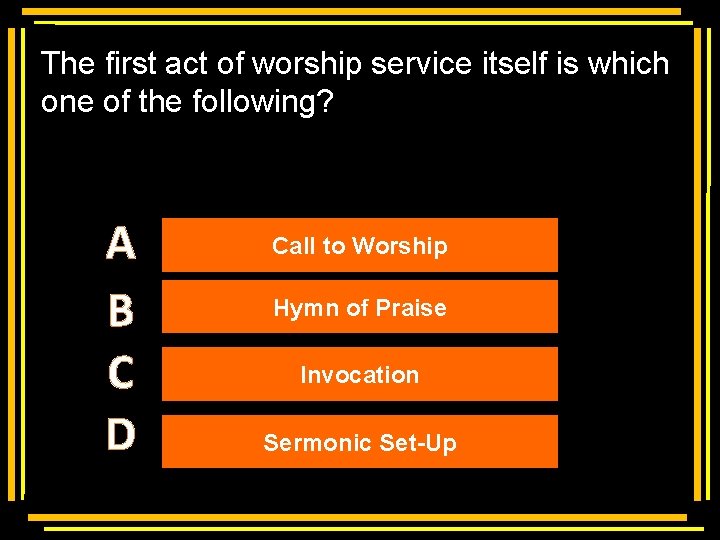 The first act of worship service itself is which one of the following?

A Call to Worship

B Hymn of Praise

C Invocation

D Sermonic Set-Up